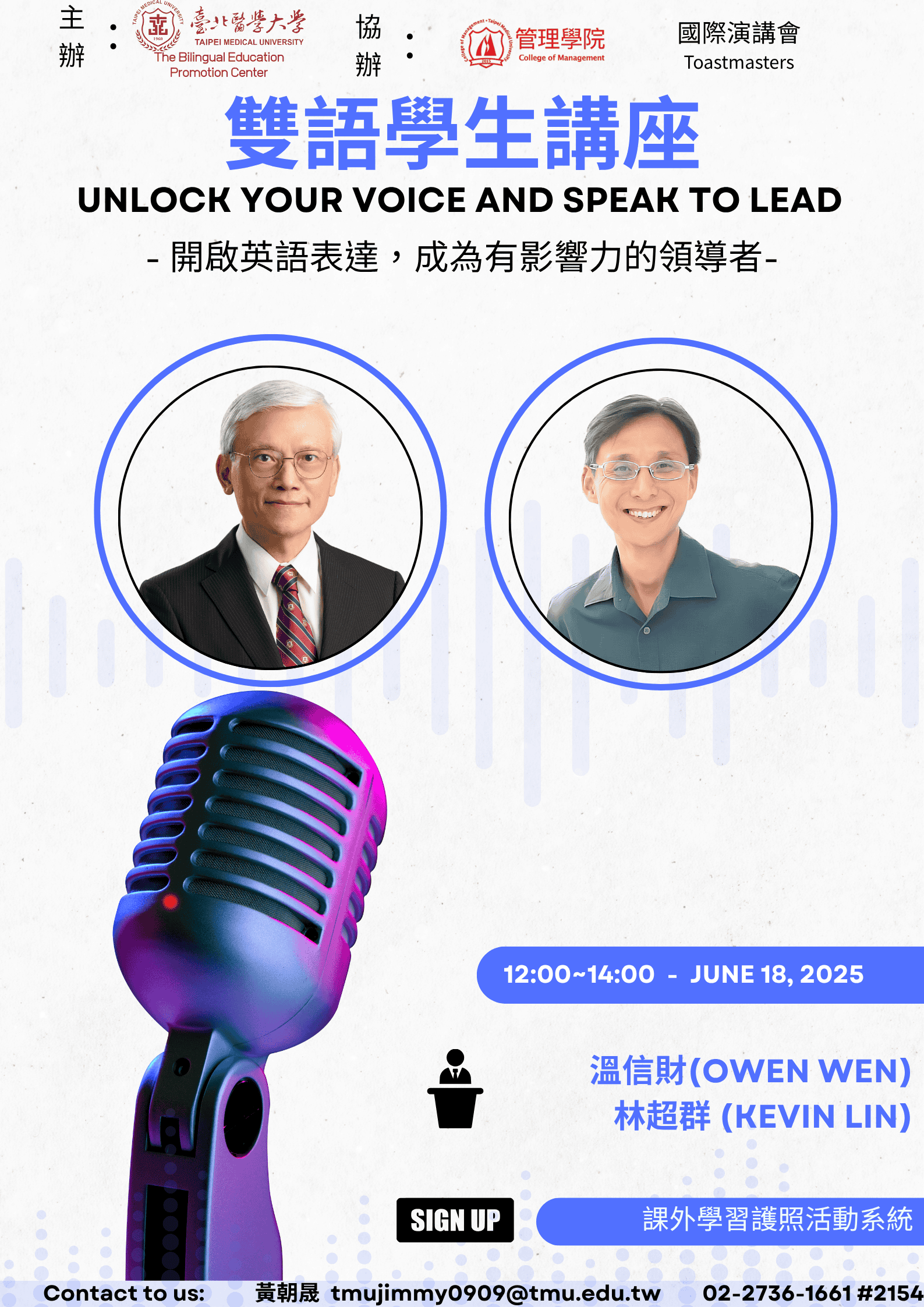 主辦：

臺北醫學大學
TAIPEI MEDICAL UNIVERSITY
The Bilingual Education Promotion Center

協辦：

管理學院
College of Management

國際演講會
Toastmasters

雙語學生講座

UNLOCK YOUR VOICE AND SPEAK TO LEAD

- 開啟英語表達，成為有影響力的領導者-

12:00~14:00 - JUNE 18, 2025

溫信財(OWEN WEN)
林超群 (KEVIN LIN)

SIGN UP

課外學習護照活動系統

Contact to us: 黃朝晟 tmujimmy0909@tmu.edu.tw 02-2736-1661 #2154